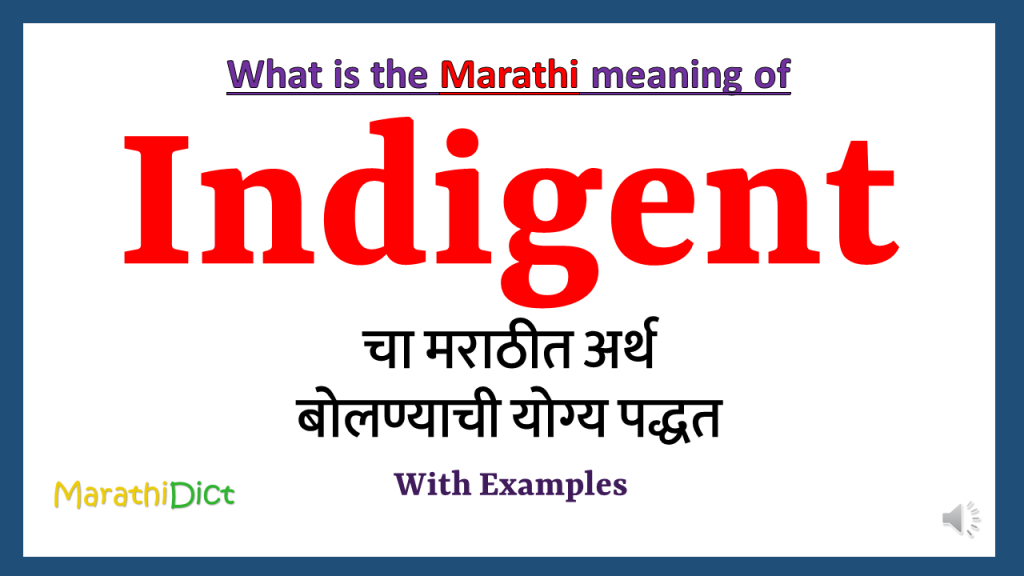 What is the Marathi meaning of

Indigent

चा मराठीत अर्थ
बोलण्याची योग्य पद्धत

With Examples

MarathiDict